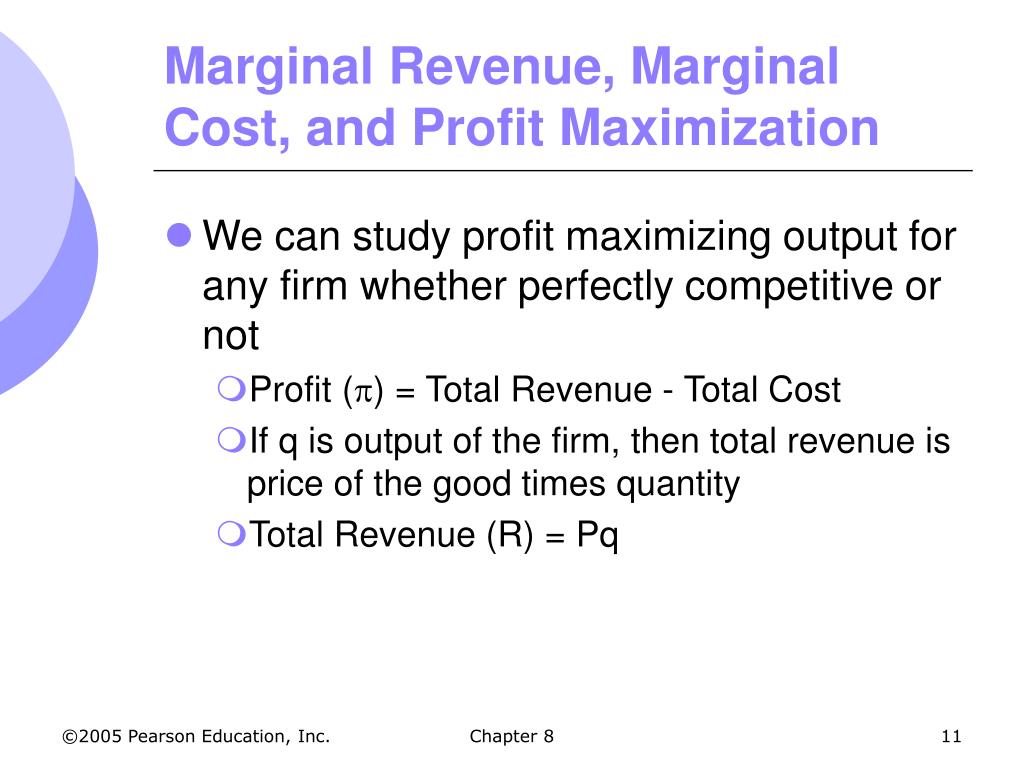 Marginal Revenue, Marginal Cost, and Profit Maximization

We can study profit maximizing output for any firm whether perfectly competitive or not

Profit ($\pi$) = Total Revenue - Total Cost

If q is output of the firm, then total revenue is price of the good times quantity

Total Revenue (R) = Pq

©2005 Pearson Education, Inc.

Chapter 8

11